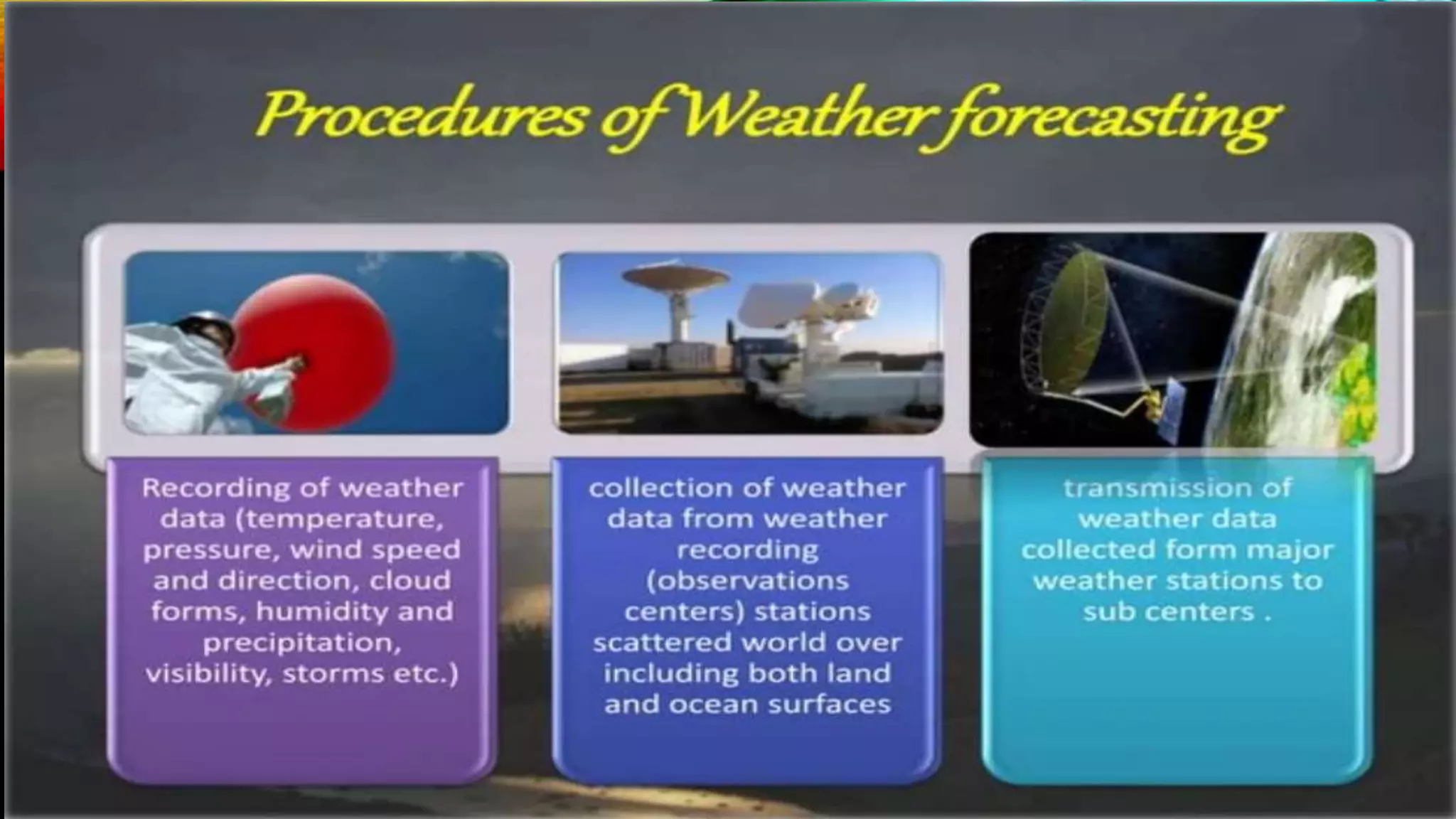 Procedures of Weather forecasting

Recording of weather data (temperature, pressure, wind speed and direction, cloud forms, humidity and precipitation, visibility, storms etc.)

collection of weather data from weather recording (observations centers) stations scattered world over including both land and ocean surfaces

transmission of weather data collected form major weather stations to sub centers .